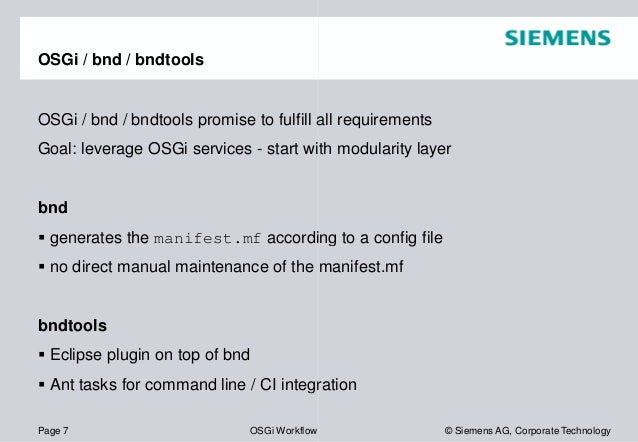 SIEMENS

OSGi / bnd / bndtools

OSGi / bnd / bndtools promise to fulfill all requirements

Goal: leverage OSGi services - start with modularity layer

bnd

▪ generates the manifest.mf according to a config file

▪ no direct manual maintenance of the manifest.mf

bndtools

▪ Eclipse plugin on top of bnd

▪ Ant tasks for command line / CI integration

Page 7

OSGi Workflow

© Siemens AG, Corporate Technology